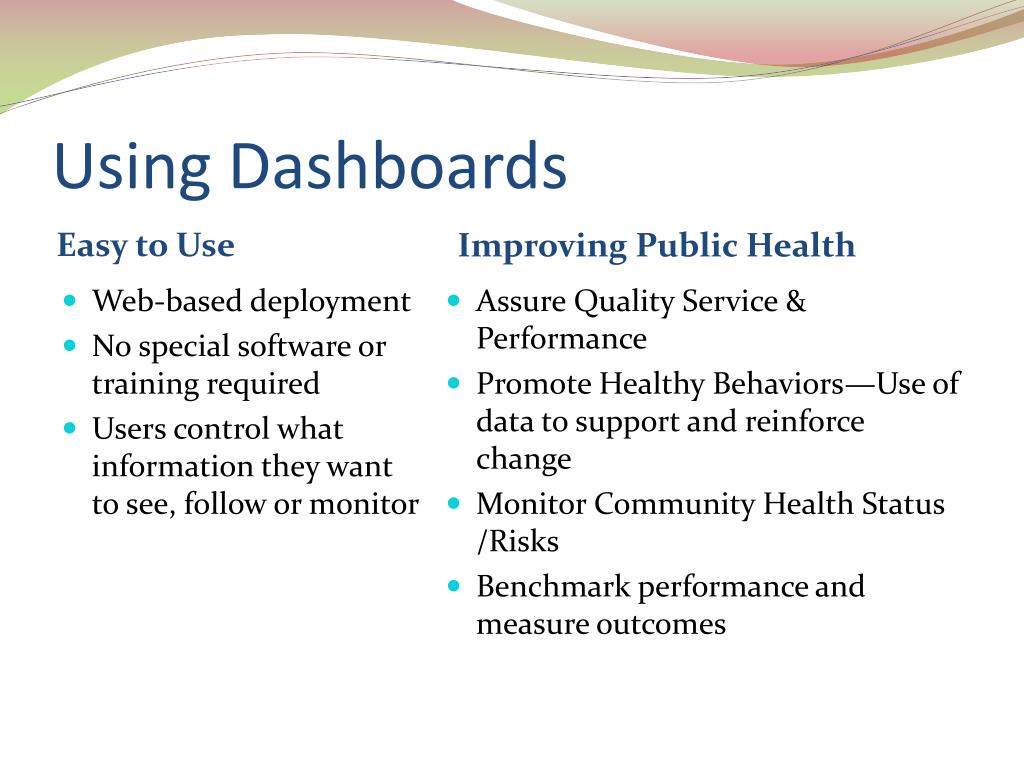 Using Dashboards

Easy to Use

- Web-based deployment
- No special software or training required
- Users control what information they want to see, follow or monitor

Improving Public Health

- Assure Quality Service & Performance
- Promote Healthy Behaviors—Use of data to support and reinforce change
- Monitor Community Health Status /Risks
- Benchmark performance and measure outcomes